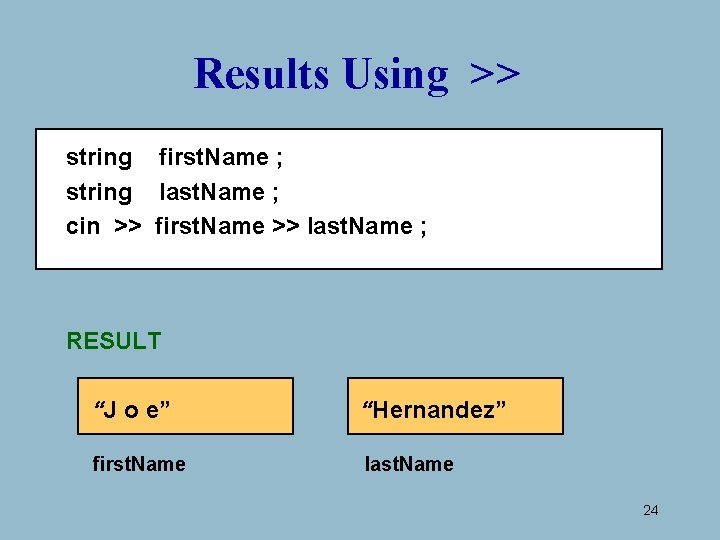 Results Using >>

string firstName ;
string lastName ;
cin >> firstName >> lastName ;

RESULT

“J o e”

firstName

“Hernandez”

lastName

24